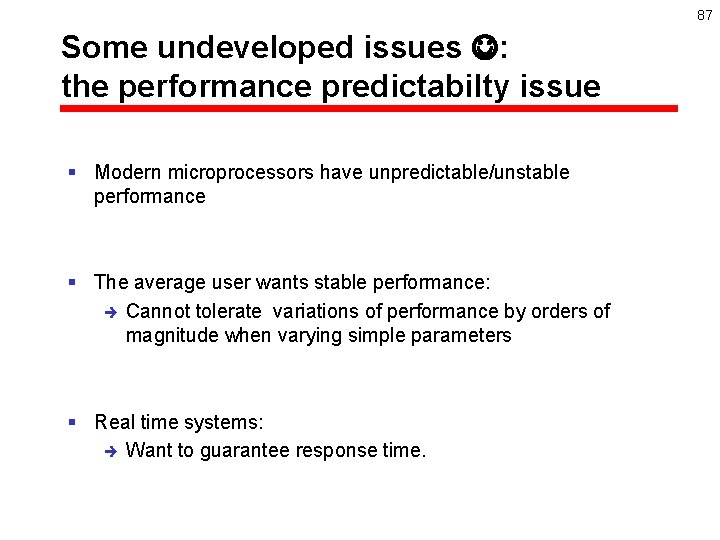 87

Some undeveloped issues ☺:
the performance predictabilty issue

▪ Modern microprocessors have unpredictable/unstable performance

▪ The average user wants stable performance:
→ Cannot tolerate variations of performance by orders of magnitude when varying simple parameters

▪ Real time systems:
→ Want to guarantee response time.